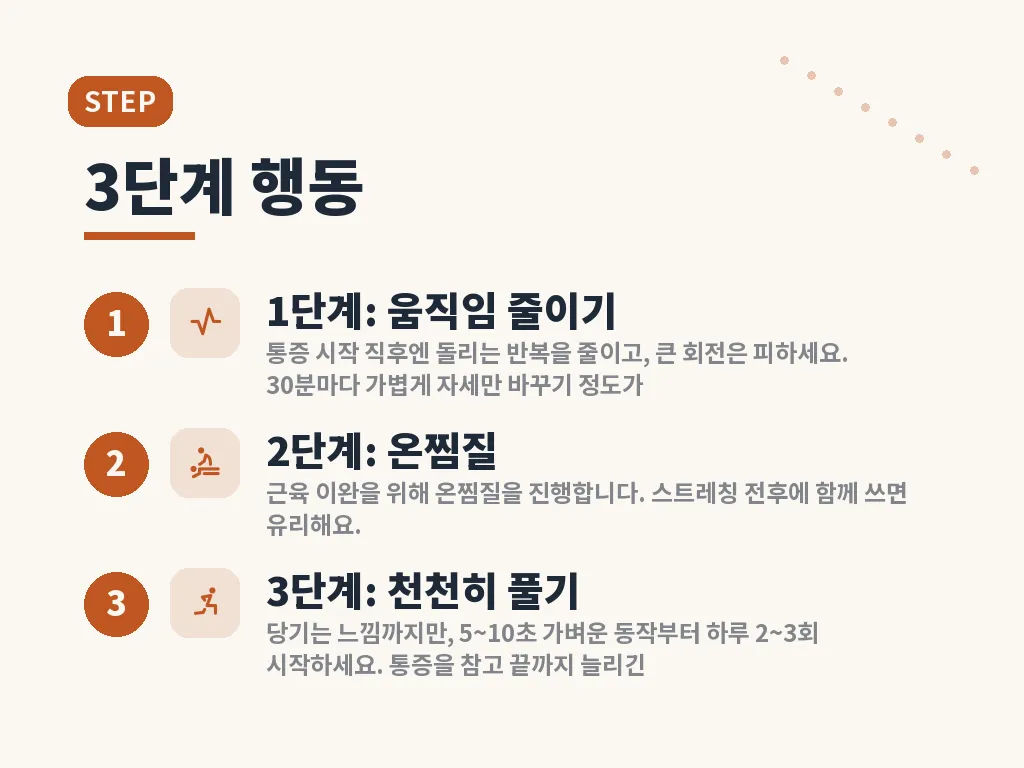 STEP

3단계 행동

1

1단계: 움직임 줄이기

통증 시작 직후엔 돌리는 반복을 줄이고, 큰 회전은 피하세요. 30분마다 가볍게 자세만 바꾸기 정도가

2

2단계: 온찜질

근육 이완을 위해 온찜질을 진행합니다. 스트레칭 전후에 함께 쓰면 유리해요.

3

3단계: 천천히 풀기

당기는 느낌까지만, 5~10초 가벼운 동작부터 하루 2~3회 시작하세요. 통증을 참고 끝까지 늘리긴